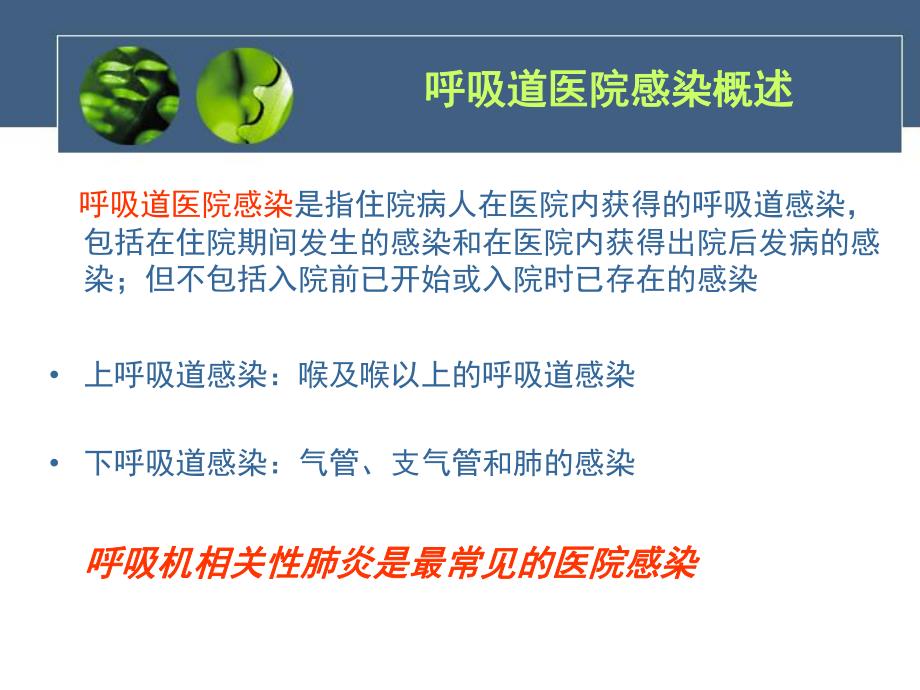 呼吸道医院感染概述

呼吸道医院感染是指住院病人在医院内获得的呼吸道感染，包括在住院期间发生的感染和在医院内获得出院后发病的感染；但不包括入院前已开始或入院时已存在的感染

• 上呼吸道感染：喉及喉以上的呼吸道感染

• 下呼吸道感染：气管、支气管和肺的感染

呼吸机相关性肺炎是最常见的医院感染